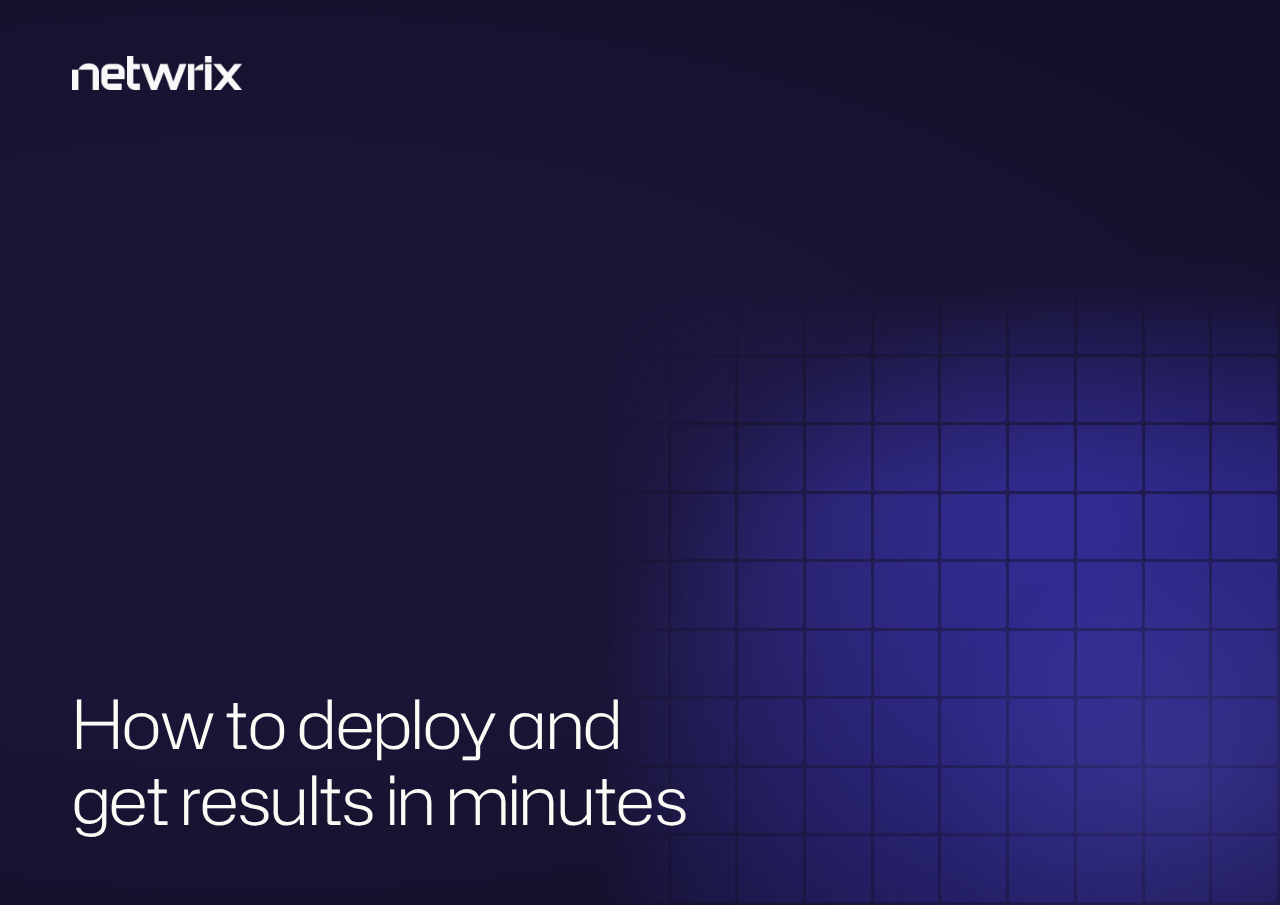 netwrix

How to deploy and get results in minutes